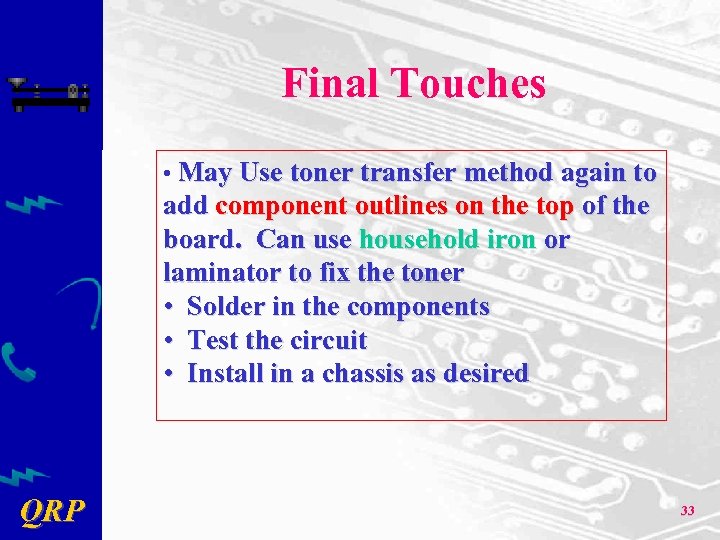 Final Touches

• May Use toner transfer method again to add component outlines on the top of the board. Can use household iron or laminator to fix the toner
• Solder in the components
• Test the circuit
• Install in a chassis as desired

QRP

33